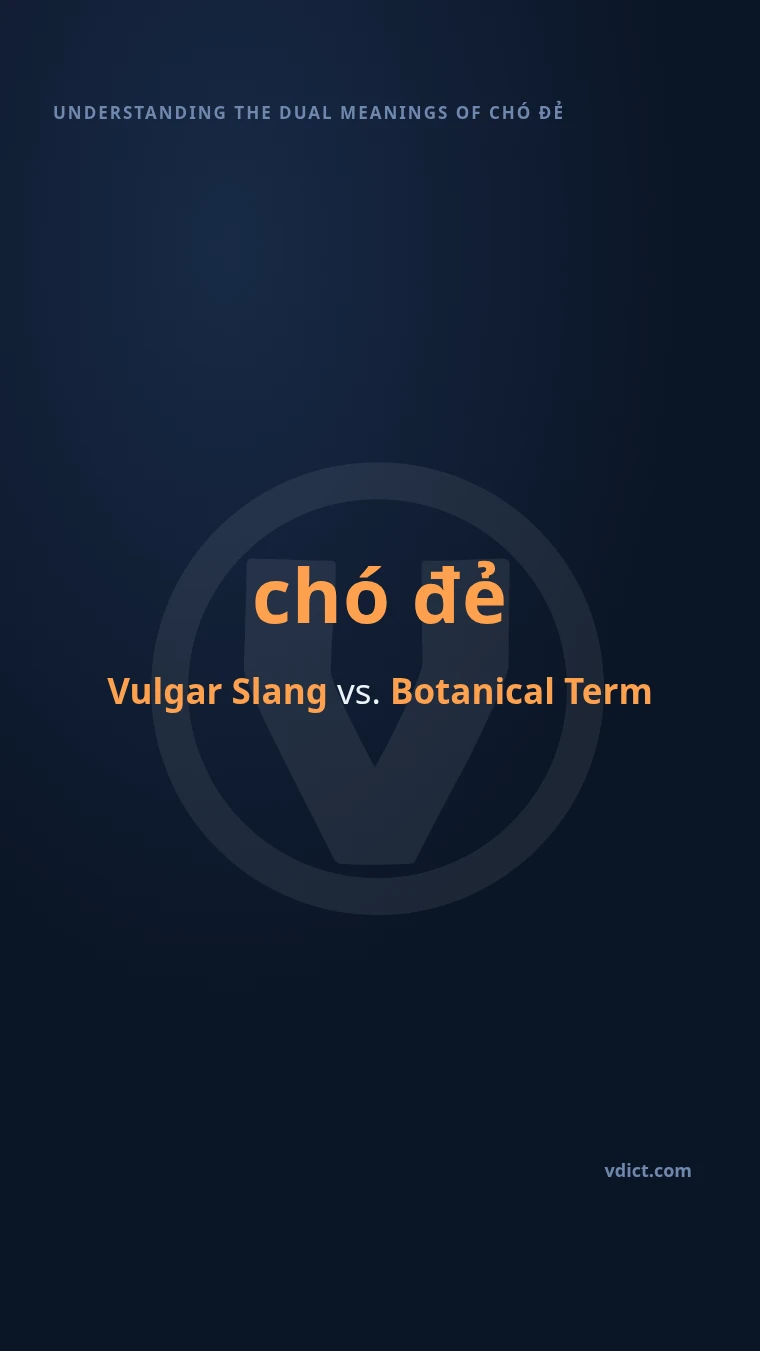 UNDERSTANDING THE DUAL MEANINGS OF CHÓ ĐẺ

chó đẻ

Vulgar Slang vs. Botanical Term

vdict.com